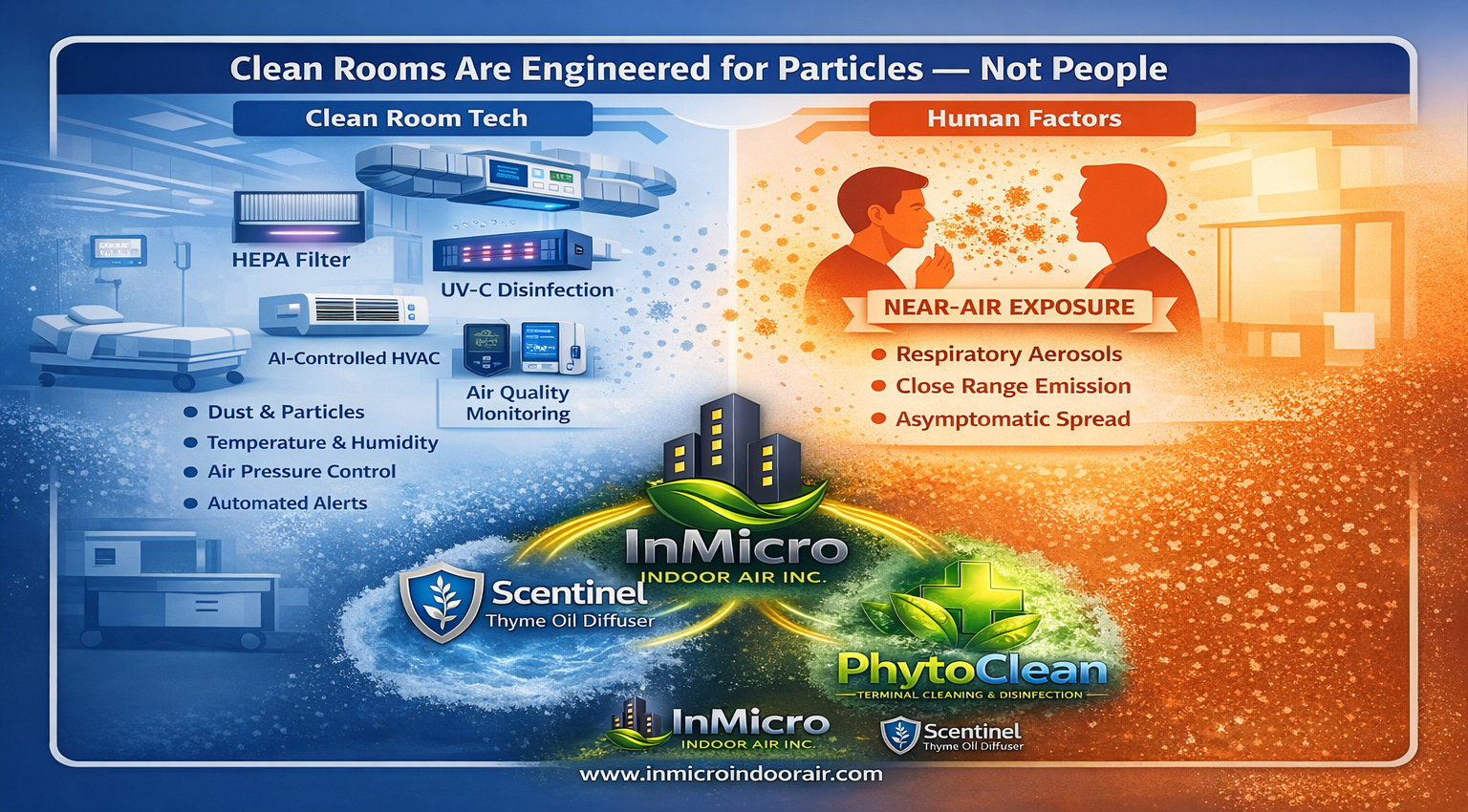 Clean Rooms Are Engineered for Particles — Not People

Clean Room Tech

HEPA Filter

UV-C Disinfection

AI-Controlled HVAC

Air Quality Monitoring

- Dust & Particles
- Temperature & Humidity
- Air Pressure Control
- Automated Alerts

Human Factors

NEAR-AIR EXPOSURE

- Respiratory Aerosols
- Close Range Emission
- Asymptomatic Spread

InMicro
INDOOR AIR INC.

Scentinel
Thyme Oil Diffuser

PhytoClean
TERMINAL CLEANING & DISINFECTION

InMicro
INDOOR AIR INC.

Scentinel
Thyme Oil Diffuser

www.inmicroindoorair.com